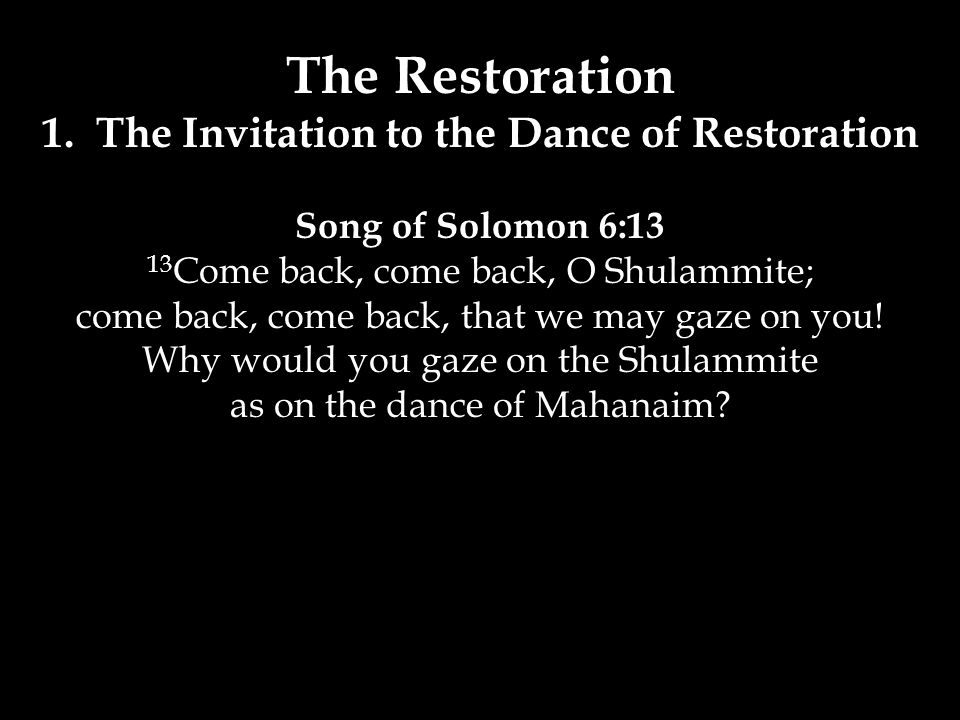 The Restoration
1. The Invitation to the Dance of Restoration

Song of Solomon 6:13
$^{13}$Come back, come back, O Shulammite;
come back, come back, that we may gaze on you!
Why would you gaze on the Shulammite
as on the dance of Mahanaim?